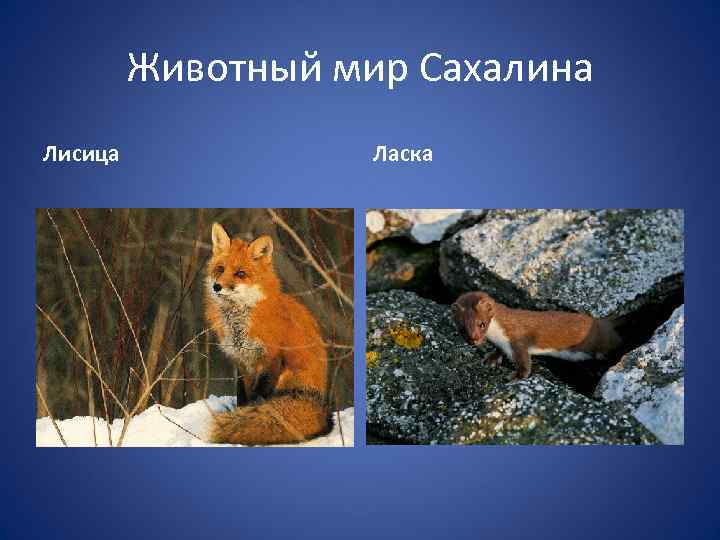 Животный мир Сахалина

Лисица

Ласка